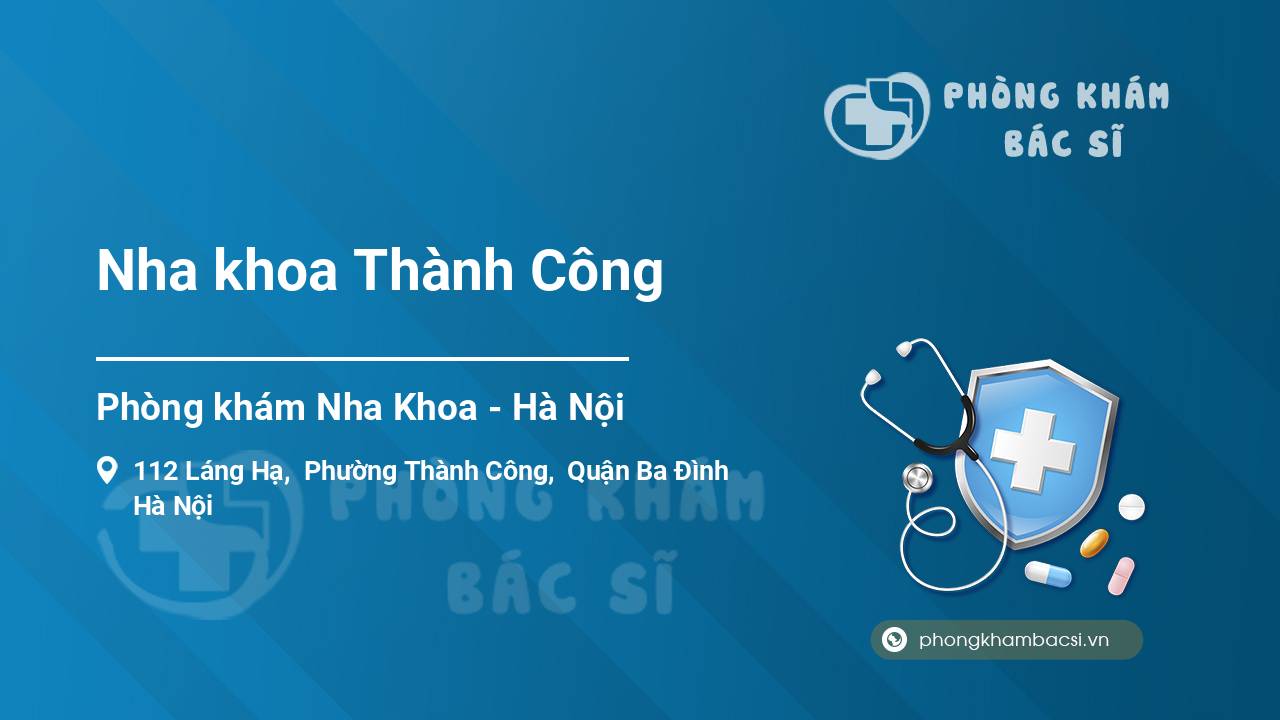 PHÒNG KHÁM
BÁC SĨ

Nha khoa Thành Công

Phòng khám Nha Khoa - Hà Nội

112 Láng Hạ, Phường Thành Công, Quận Ba Đình
Hà Nội

PHÒNG KHÁM
BÁC SĨ

phongkhambacsi.vn